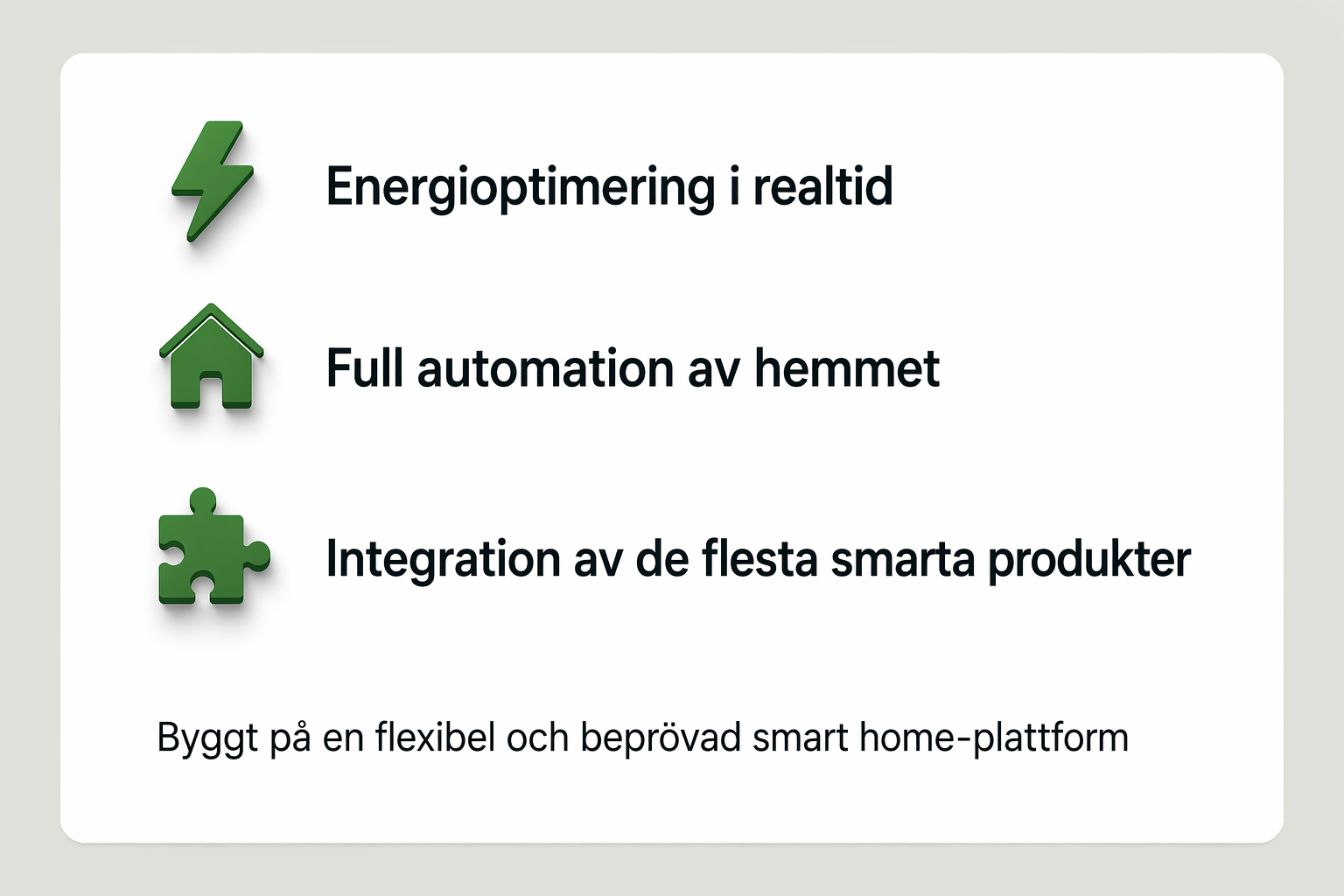 Energioptimering i realtid

Full automation av hemmet

Integration av de flesta smarta produkter

Byggt på en flexibel och beprövad smart home-plattform